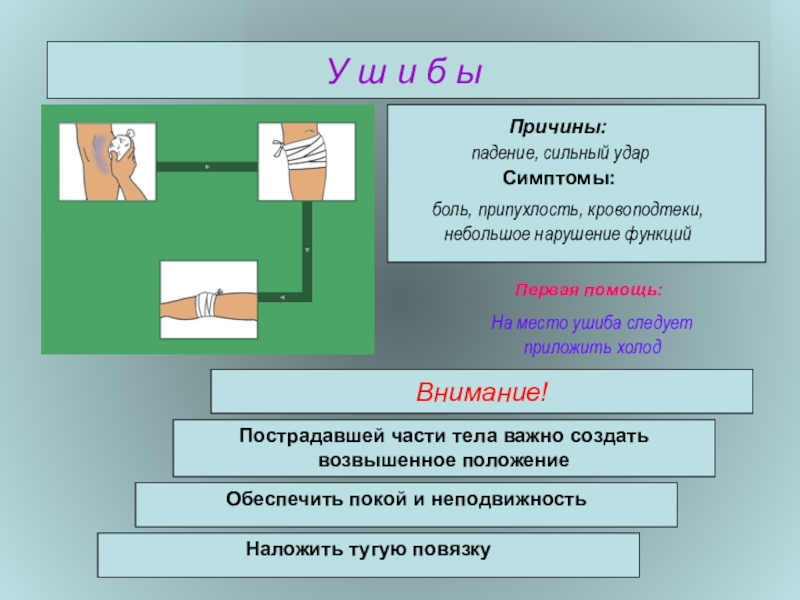 У ш и б ы

Причины:
падение, сильный удар
Симптомы:
боль, припухлость, кровоподтеки, небольшое нарушение функций

Первая помощь:
На место ушиба следует приложить холод

Внимание!

Пострадавшей части тела важно создать возвышенное положение

Обеспечить покой и неподвижность

Наложить тугую повязку